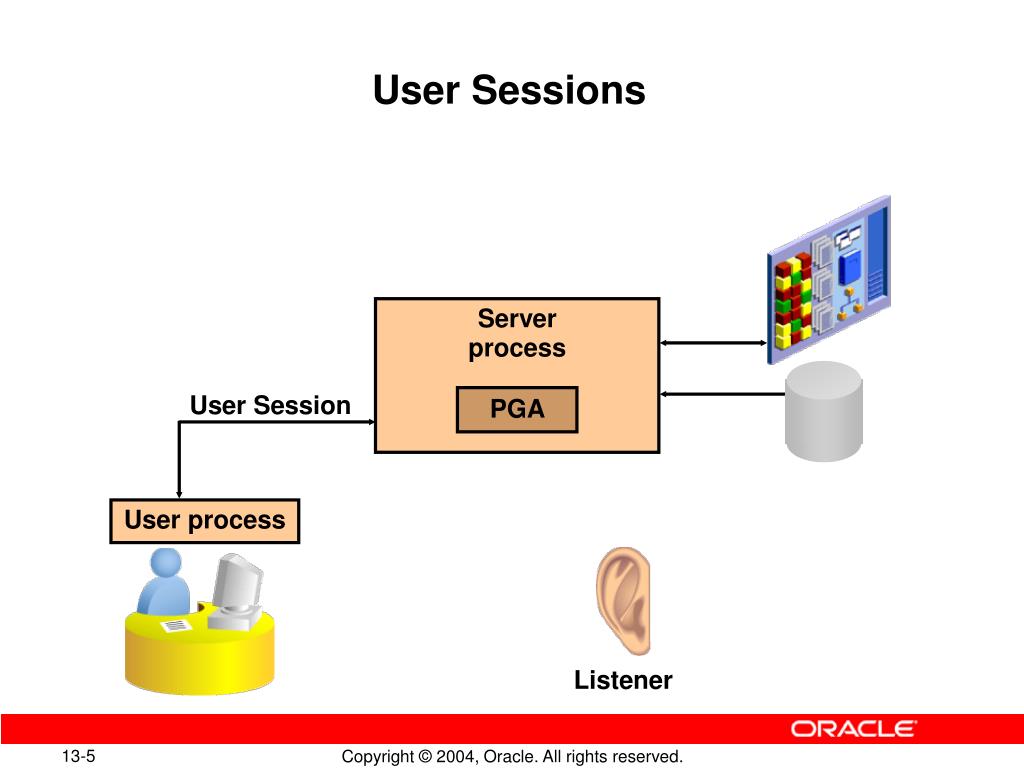 User Sessions

Server process

PGA

User Session

User process

Listener

ORACLE

13-5

Copyright © 2004, Oracle. All rights reserved.